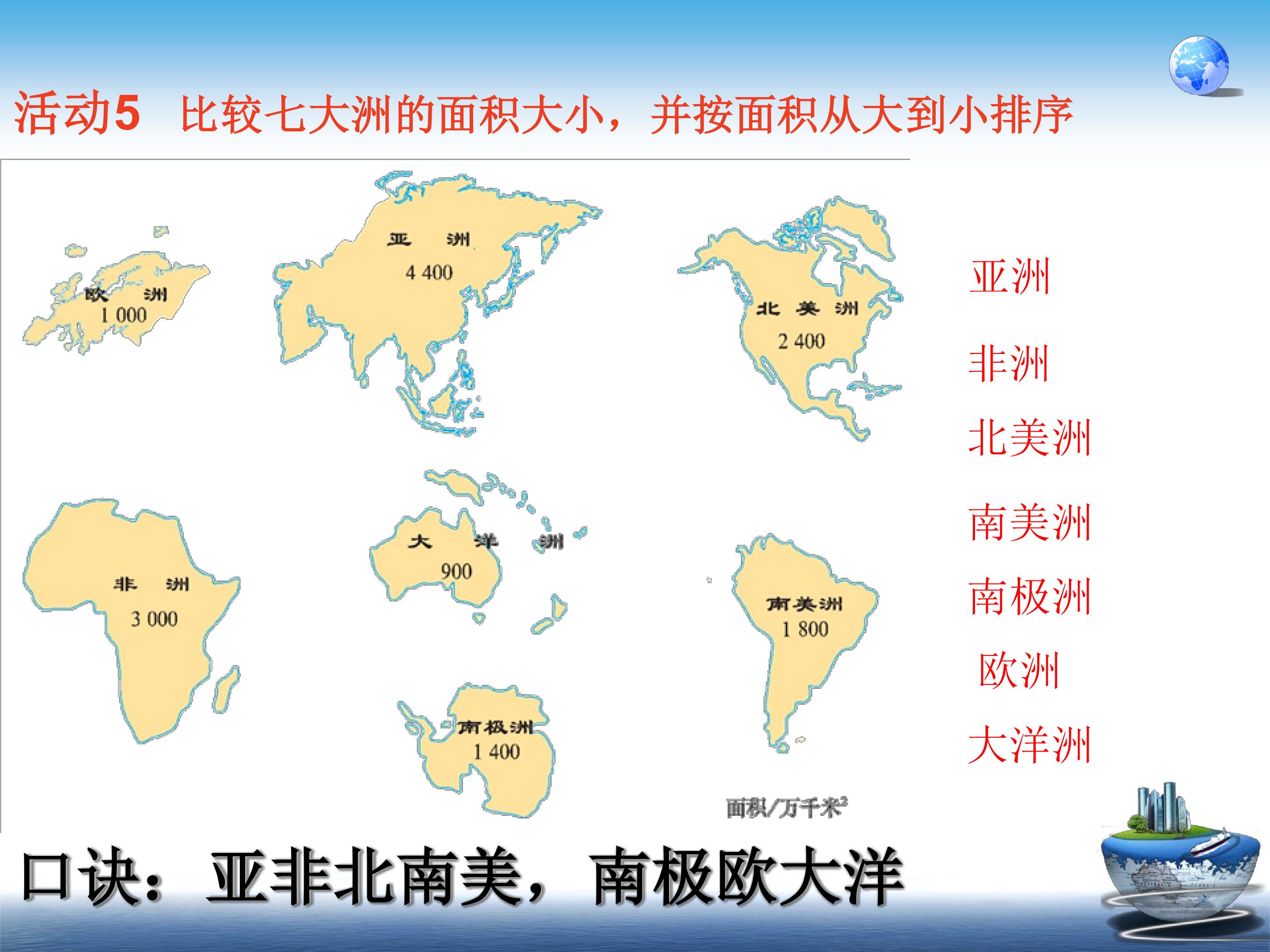 活动5 比较七大洲的面积大小，并按面积从大到小排序

欧 洲
1 000

亚 洲
4 400

北 美 洲
2 400

非 洲
3 000

大 洋 洲
900

南美洲
1 800

南极洲
1 400

面积/万千米$^2$

亚洲
非洲
北美洲
南美洲
南极洲
欧洲
大洋洲

口诀：亚非北南美，南极欧大洋